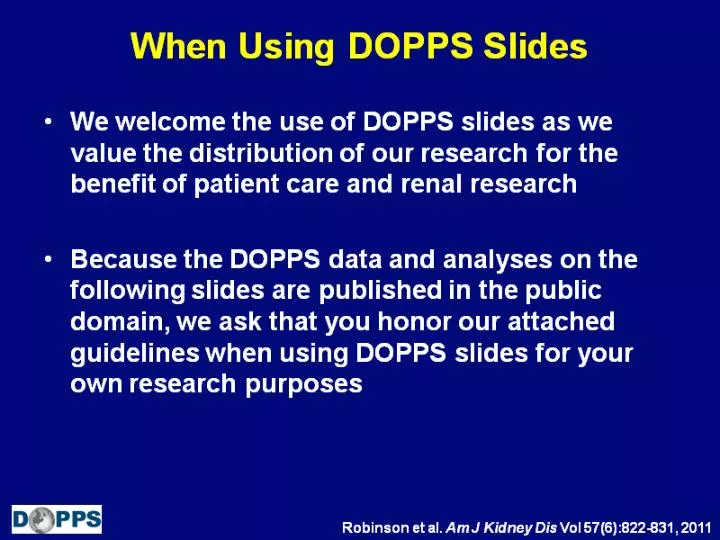 When Using DOPPS Slides

• We welcome the use of DOPPS slides as we value the distribution of our research for the benefit of patient care and renal research

• Because the DOPPS data and analyses on the following slides are published in the public domain, we ask that you honor our attached guidelines when using DOPPS slides for your own research purposes

DOPPS

Robinson et al. Am J Kidney Dis Vol 57(6):822-831, 2011